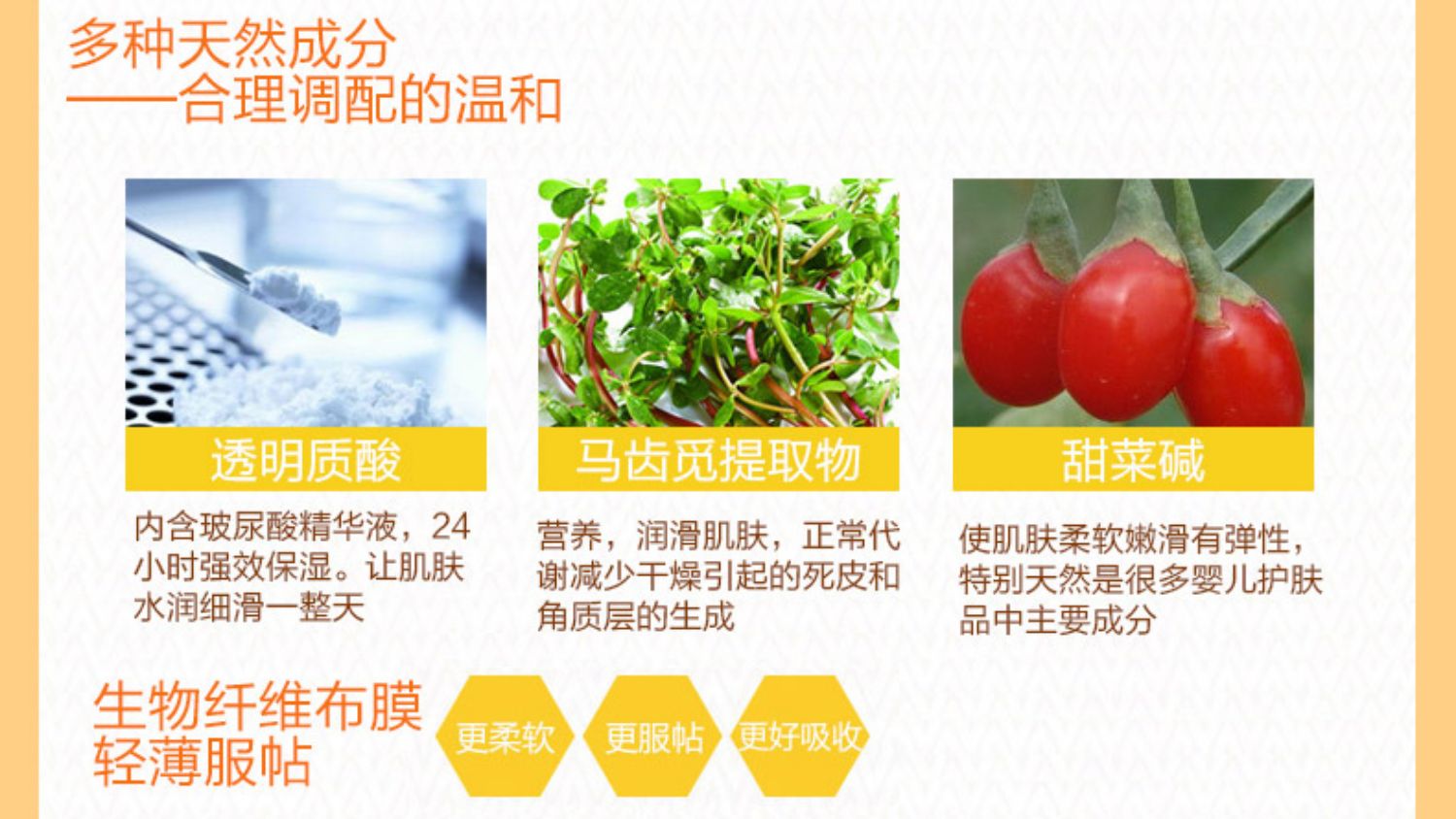 多种天然成分
——合理调配的温和

透明质酸

内含玻尿酸精华液，24小时强效保湿。让肌肤水润细滑一整天

马齿苋提取物

营养，润滑肌肤，正常代谢减少干燥引起的死皮和角质层的生成

甜菜碱

使肌肤柔软嫩滑有弹性，特别天然是很多婴儿护肤品中主要成分

生物纤维布膜
轻薄服帖

更柔软

更服帖

更好吸收